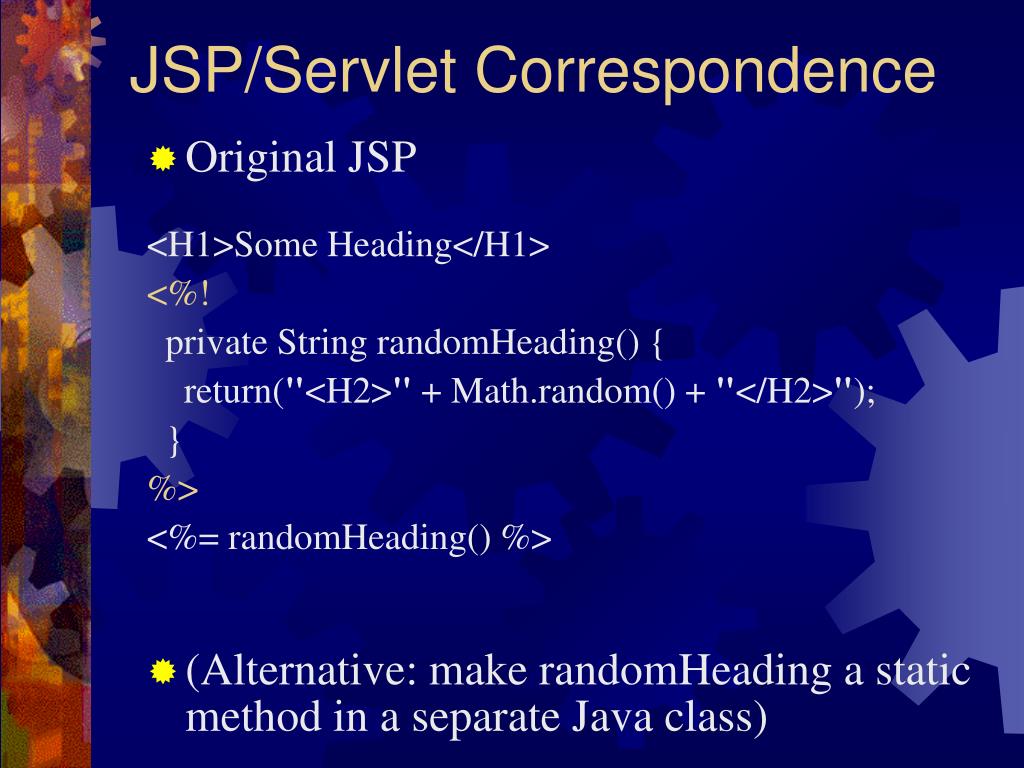 JSP/Servlet Correspondence

Original JSP

<H1>Some Heading</H1>
<%!
private String randomHeading() {
return("<H2>" + Math.random() + "</H2>");
}
%>
<%= randomHeading() %>

(Alternative: make randomHeading a static method in a separate Java class)